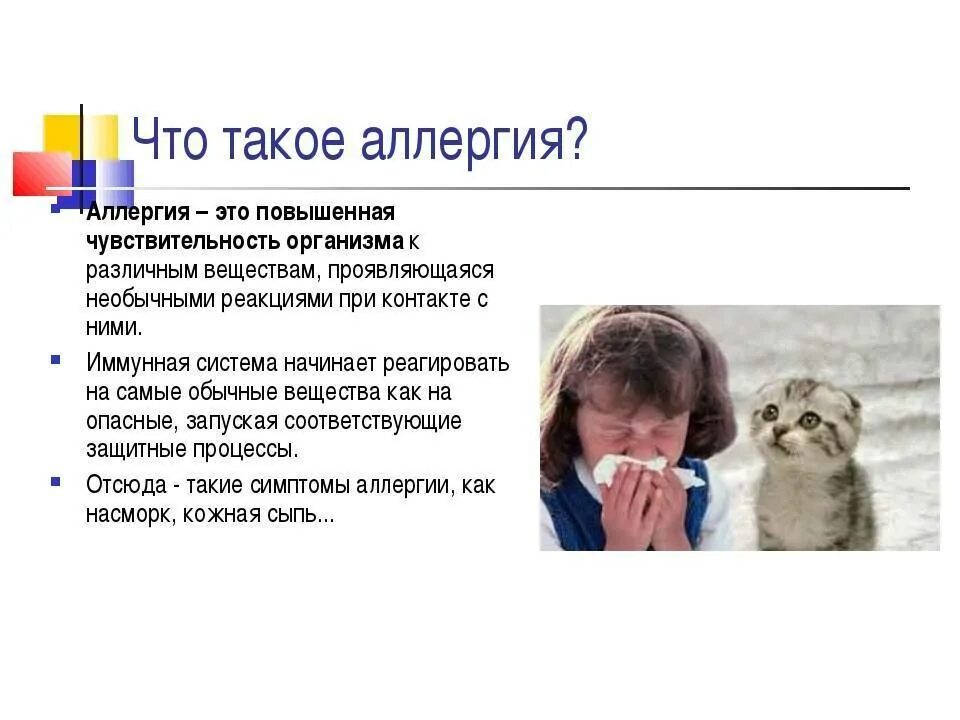 Что такое аллергия?

Аллергия – это повышенная чувствительность организма к различным веществам, проявляющаяся необычными реакциями при контакте с ними.

Иммунная система начинает реагировать на самые обычные вещества как на опасные, запуская соответствующие защитные процессы.

Отсюда - такие симптомы аллергии, как насморк, кожная сыпь...